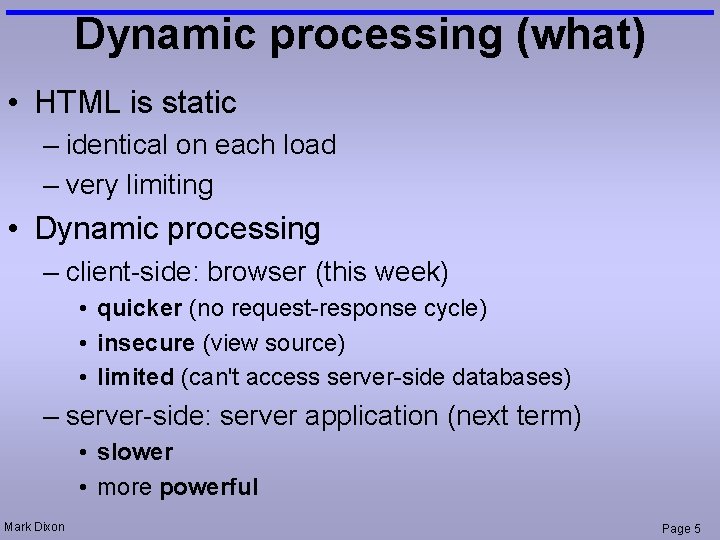 Dynamic processing (what)

• HTML is static
– identical on each load
– very limiting
• Dynamic processing
– client-side: browser (this week)
• quicker (no request-response cycle)
• insecure (view source)
• limited (can't access server-side databases)
– server-side: server application (next term)
• slower
• more powerful

Mark Dixon

Page 5